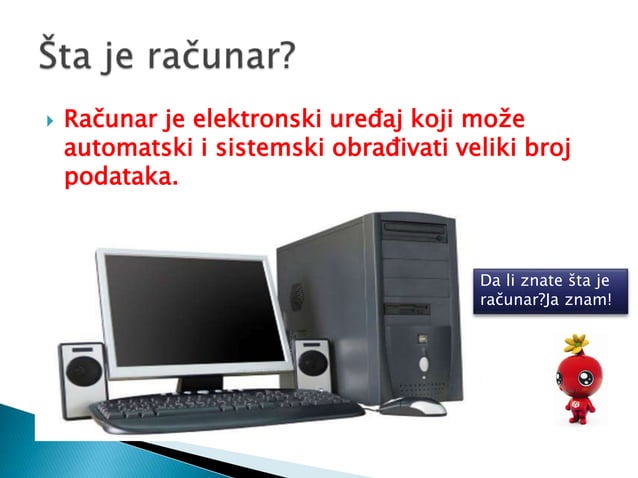 Šta je računar?

Računar je elektronski uređaj koji može automatski i sistemski obrađivati veliki broj podataka.

Da li znate šta je računar?Ja znam!